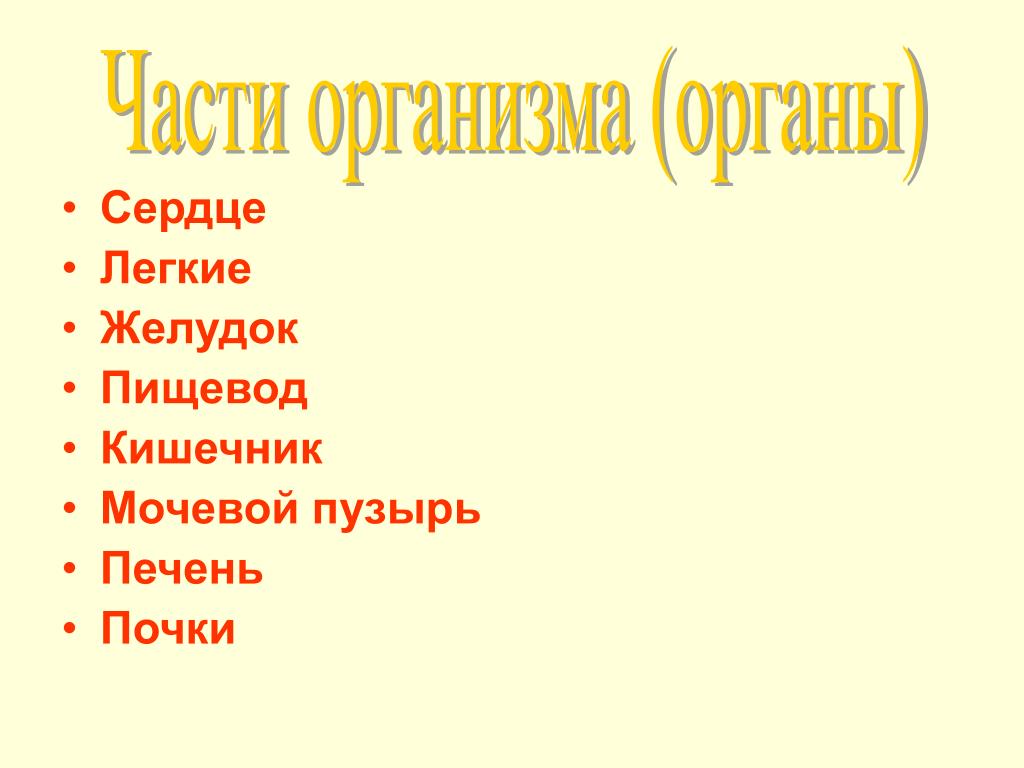 Части организма (органы)

• Сердце
• Легкие
• Желудок
• Пищевод
• Кишечник
• Мочевой пузырь
• Печень
• Почки